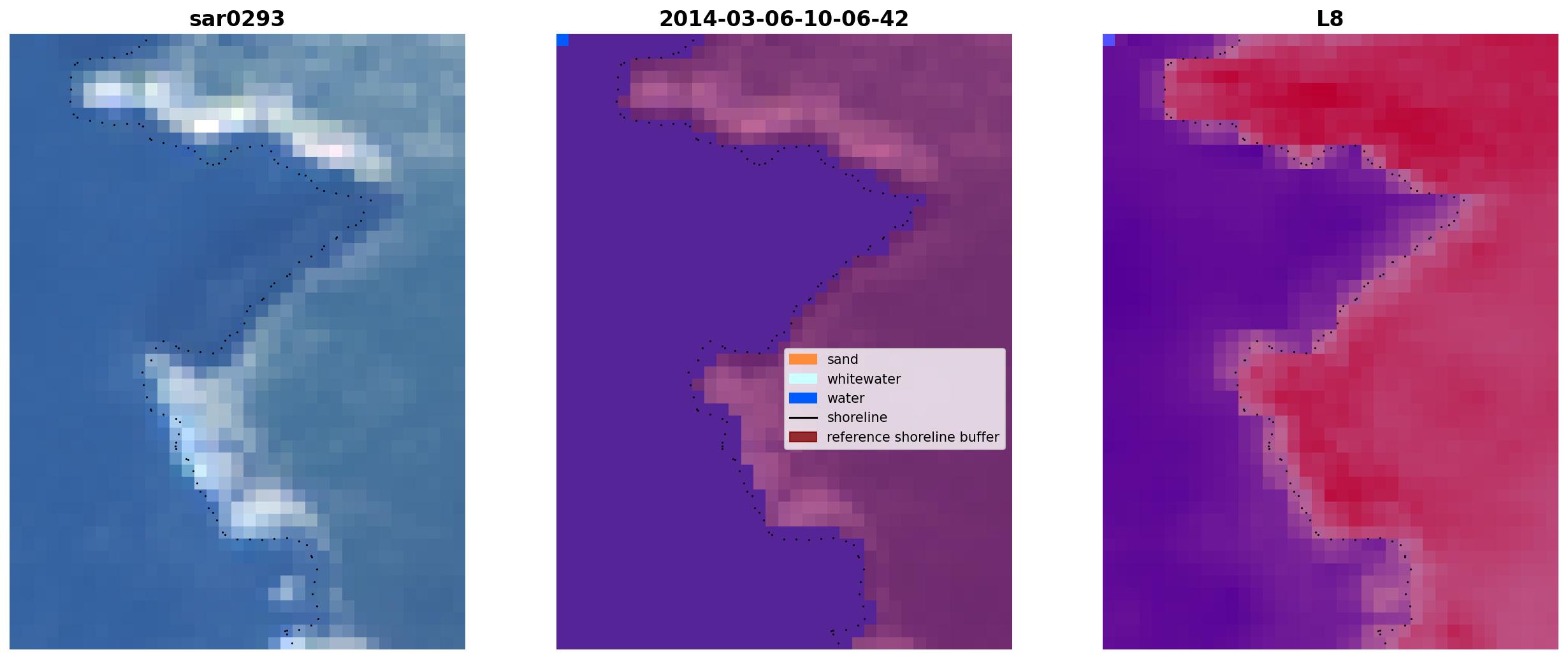 sar0293

2014-03-06-10-06-42

sand
whitewater
water
shoreline
reference shoreline buffer

L8